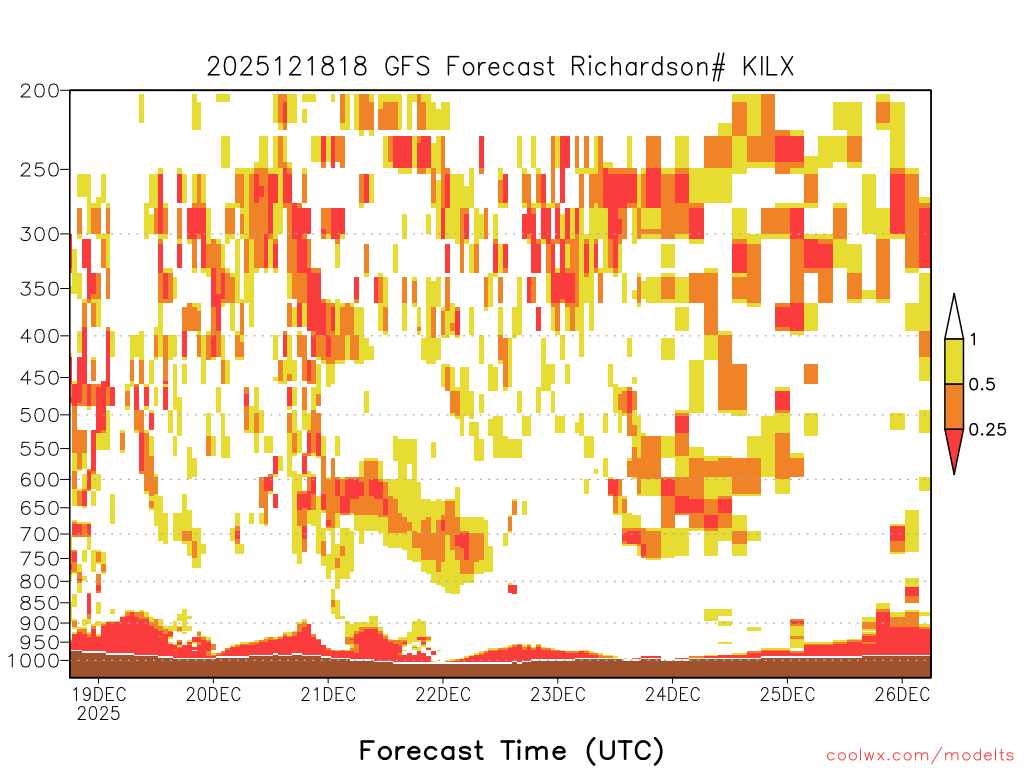 2025121818 GFS Forecast Richardson# KILX

200
250
300
350
400
450
500
550
600
650
700
750
800
850
900
950
1000

1
0.5
0.25

19DEC
2025
20DEC
21DEC
22DEC
23DEC
24DEC
25DEC
26DEC

Forecast Time (UTC)

coolwx.com/modelts